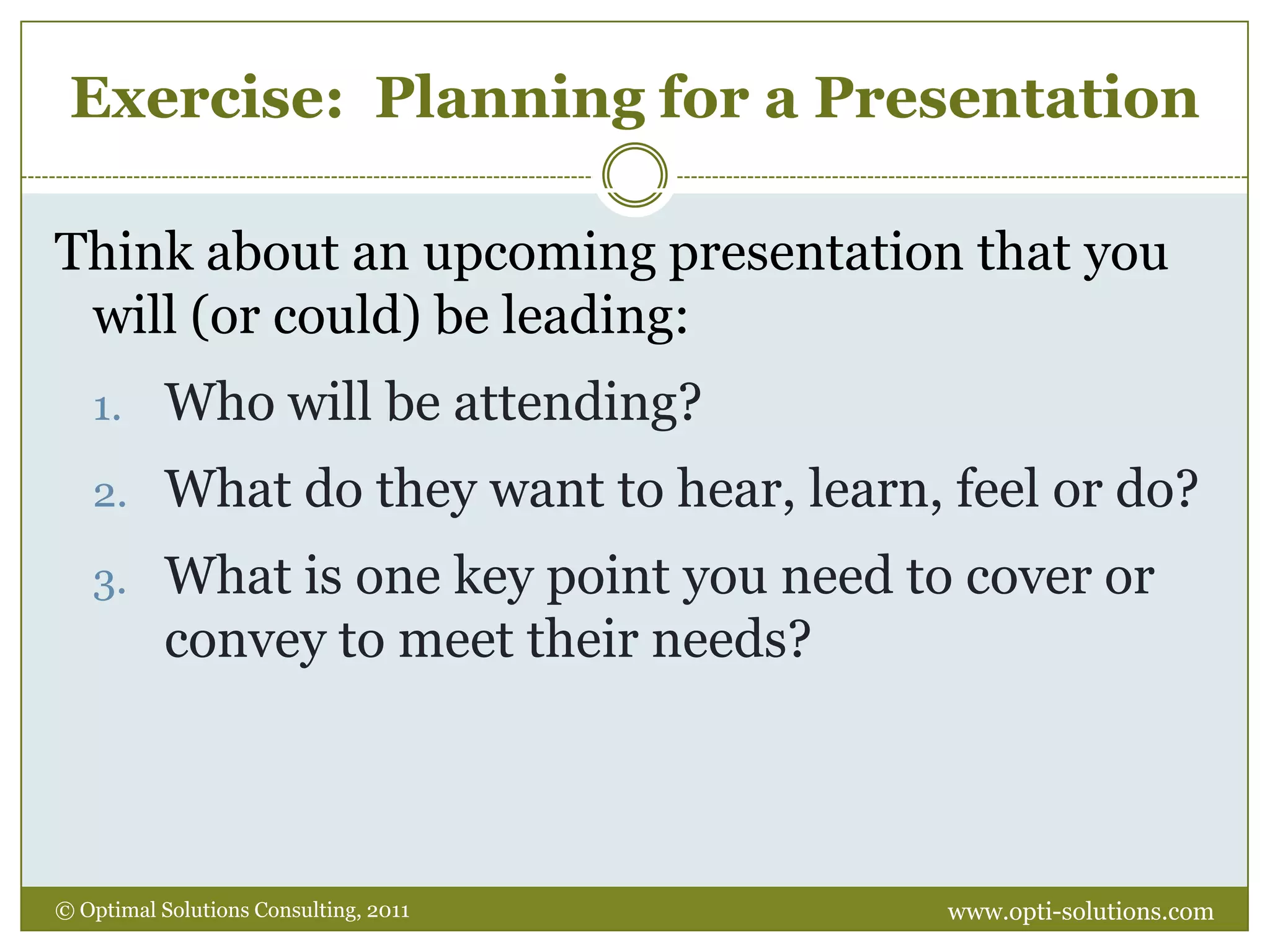 Exercise: Planning for a Presentation

Think about an upcoming presentation that you will (or could) be leading:

1. Who will be attending?
2. What do they want to hear, learn, feel or do?
3. What is one key point you need to cover or convey to meet their needs?

© Optimal Solutions Consulting, 2011

www.opti-solutions.com